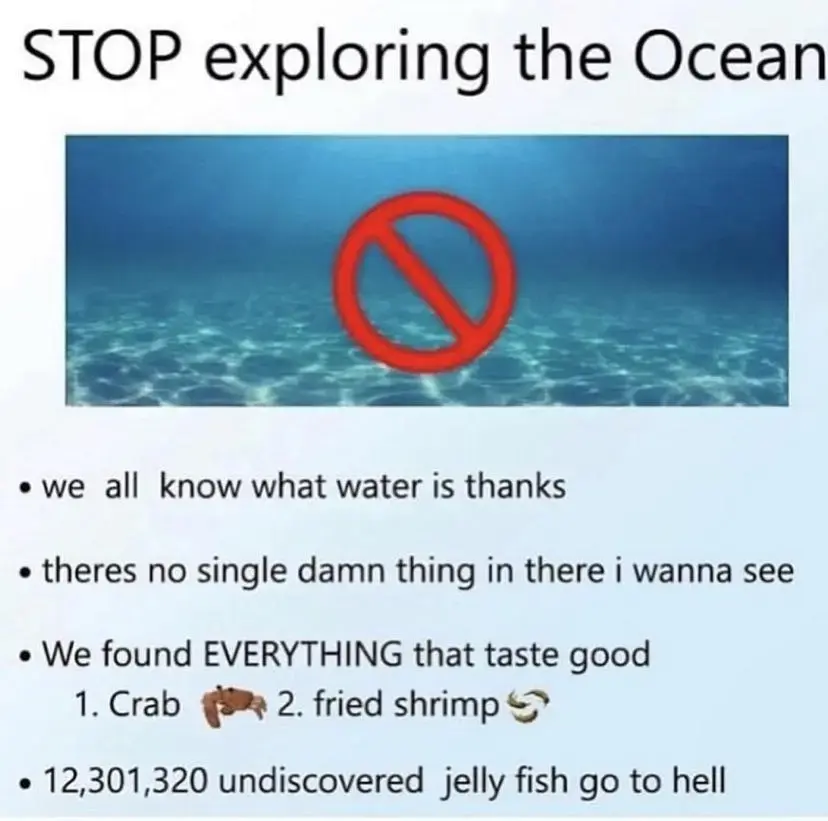 STOP exploring the Ocean

• we all know what water is thanks

• theres no single damn thing in there i wanna see

• We found EVERYTHING that taste good
1. Crab 2. fried shrimp

• 12,301,320 undiscovered jelly fish go to hell